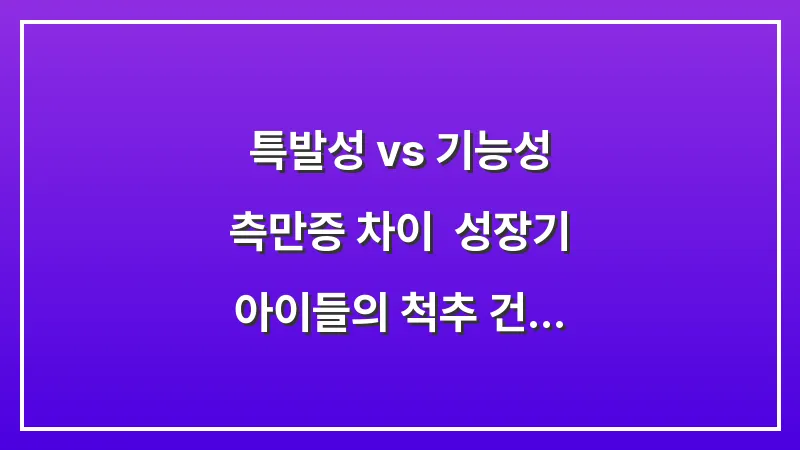 특발성 vs 기능성
측만증 차이  성장기
아이들의 척추 건...